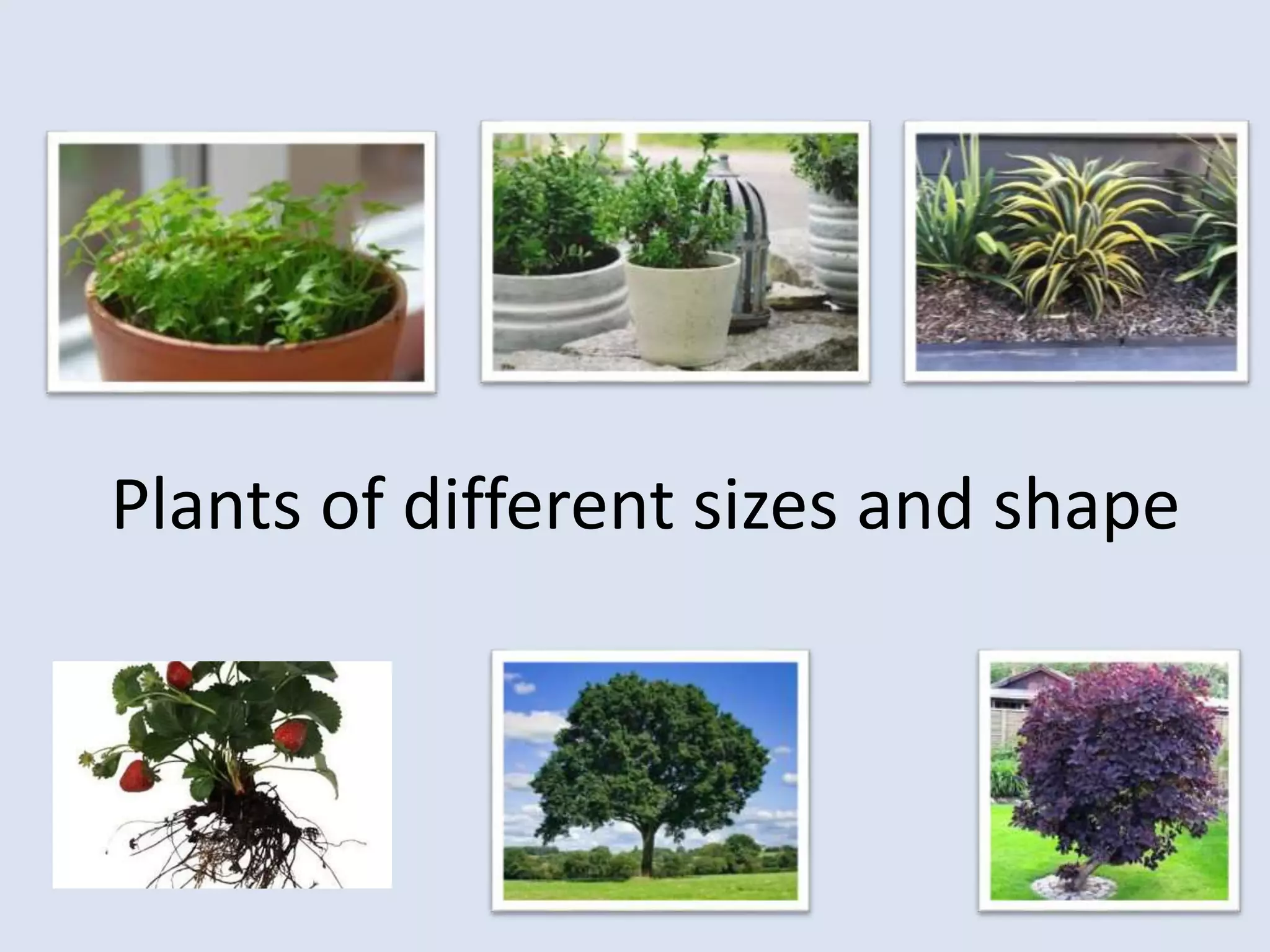 Plants of different sizes and shape